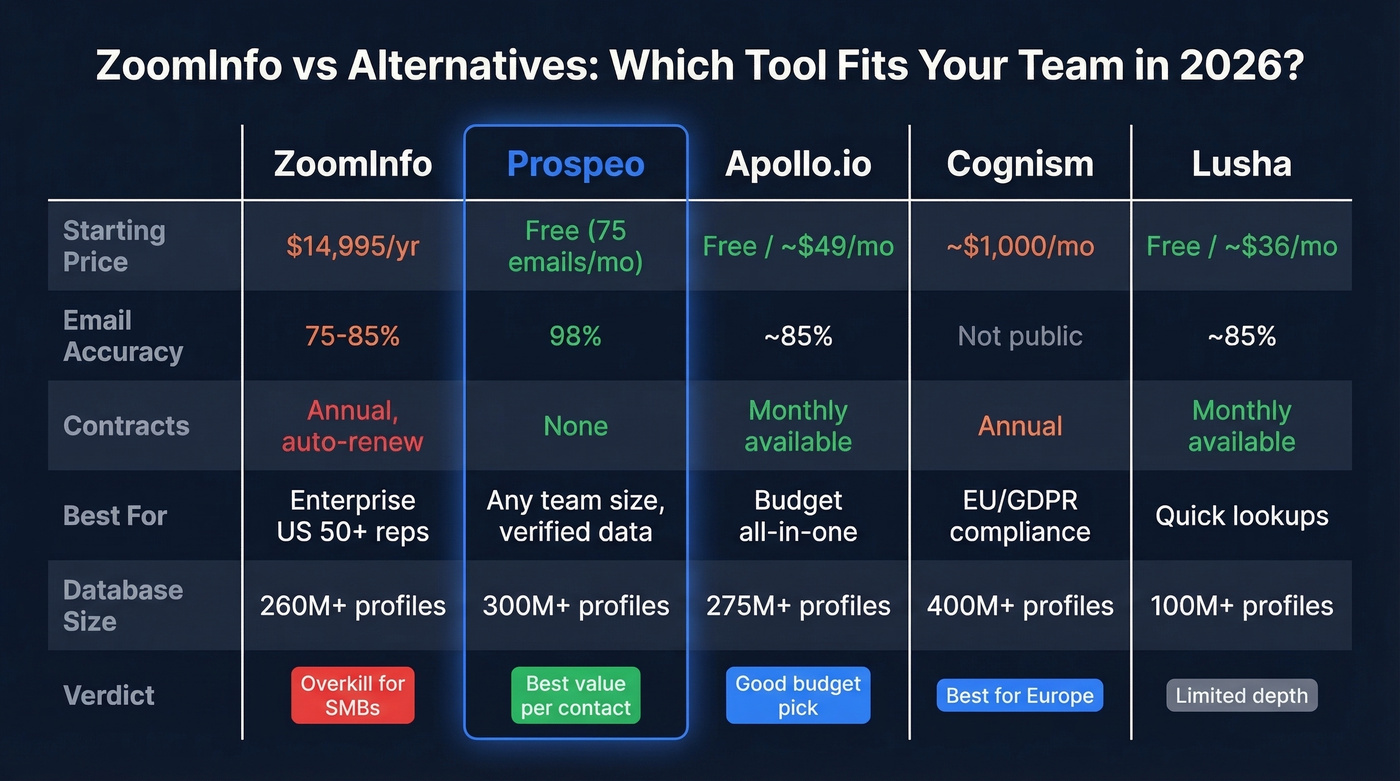 ZoomInfo vs Alternatives: Which Tool Fits Your Team in 2026?

| | ZoomInfo | Prospeo | Apollo.io | Cognism | Lusha |
|---|---|---|---|---|---|
| Starting Price | \$14,995/yr | Free (75 emails/mo) | Free / ~\$49/mo | ~\$1,000/mo | Free / ~\$36/mo |
| Email Accuracy | 75-85% | 98% | ~85% | Not public | ~85% |
| Contracts | Annual, auto-renew | None | Monthly available | Annual | Monthly available |
| Best For | Enterprise US 50+ reps | Any team size, verified data | Budget all-in-one | EU/GDPR compliance | Quick lookups |
| Database Size | 260M+ profiles | 300M+ profiles | 275M+ profiles | 400M+ profiles | 100M+ profiles |
| Verdict | Overkill for SMBs | Best value per contact | Good budget pick | Best for Europe | Limited depth |